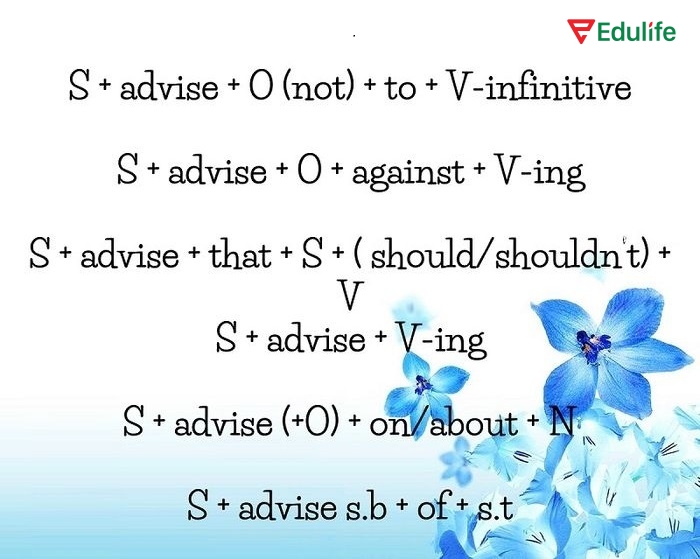 Edulife

S + advise + O (not) + to + V-infinitive

S + advise + O + against + V-ing

S + advise + that + S + ( should/shouldn't) + V

S + advise + V-ing

S + advise (+O) + on/about + N

S + advise s.b + of + s.t